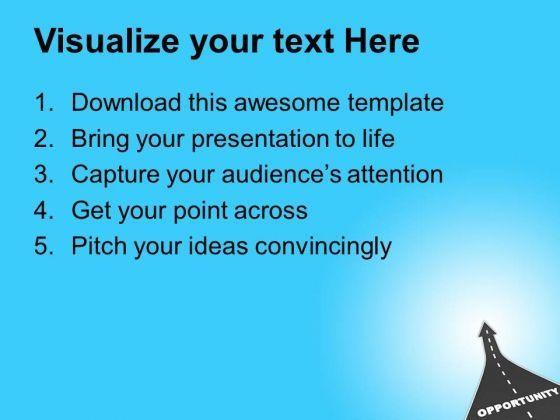 Visualize your text Here

1. Download this awesome template
2. Bring your presentation to life
3. Capture your audience's attention
4. Get your point across
5. Pitch your ideas convincingly

OPPORTUNITY